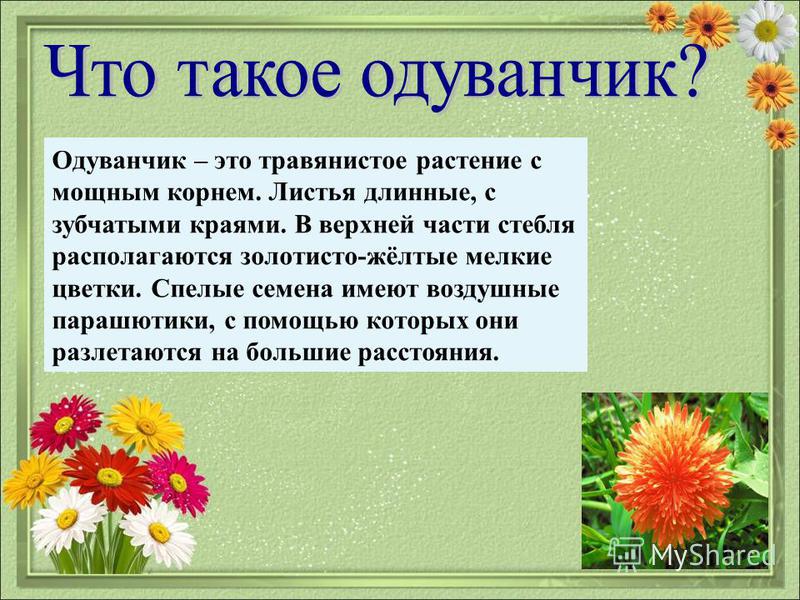 Что такое одуванчик?

Одуванчик – это травянистое растение с мощным корнем. Листья длинные, с зубчатыми краями. В верхней части стебля располагаются золотисто-жёлтые мелкие цветки. Спелые семена имеют воздушные парашютики, с помощью которых они разлетаются на большие расстояния.

MyShared